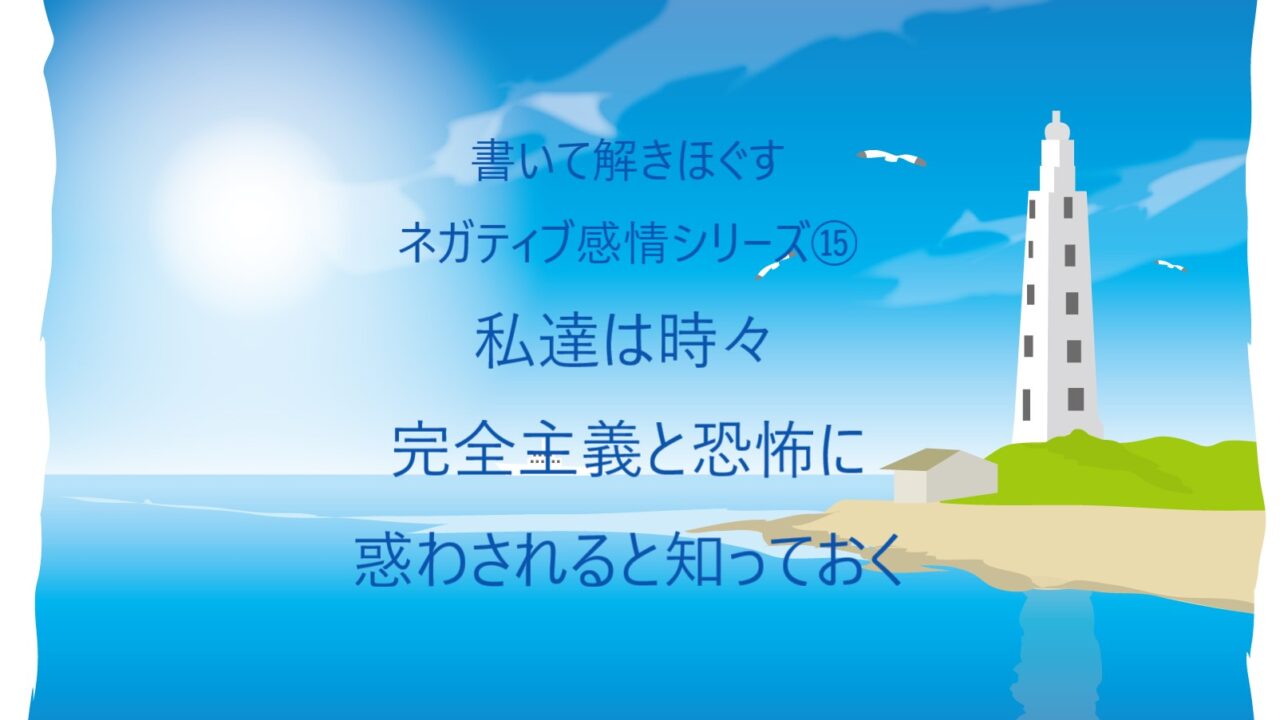 書いて解きほぐす
ネガティブ感情シリーズ⑮
私達は時々
完全主義と恐怖に
惑わされると知っておく